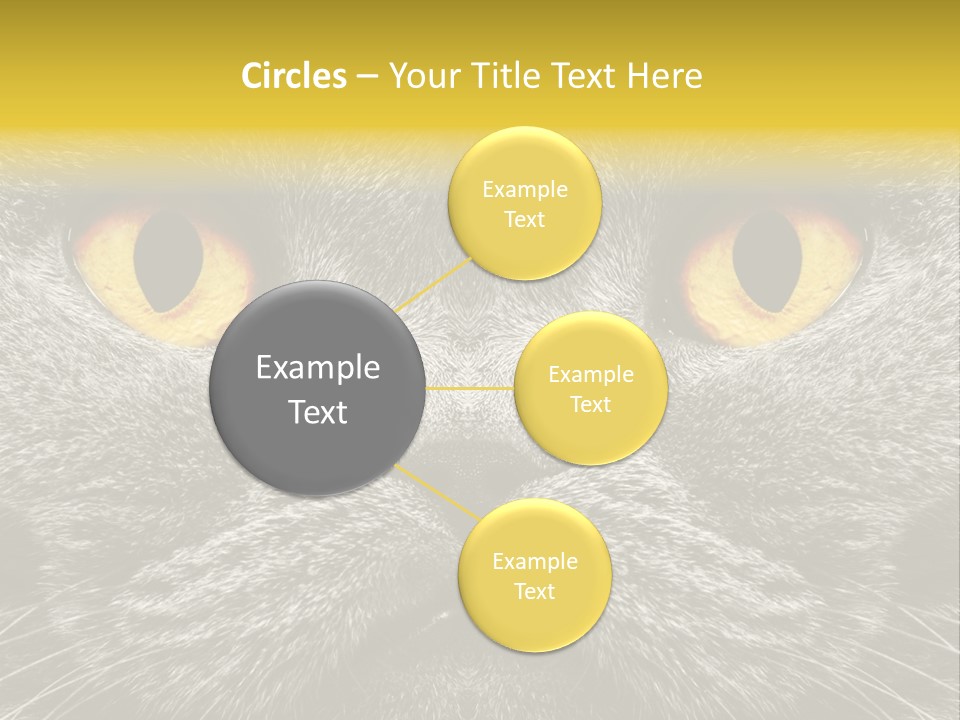 Circles – Your Title Text Here

Example Text

Example Text

Example Text

Example Text